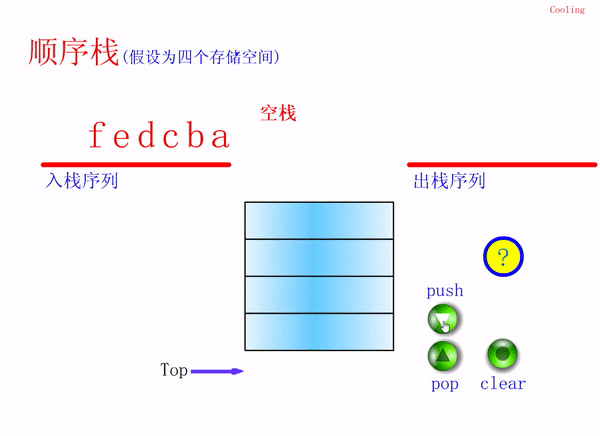 Cooling

顺序栈(假设为四个存储空间)

空栈

f e d c b a

入栈序列

出栈序列

?

push

Top

pop

clear